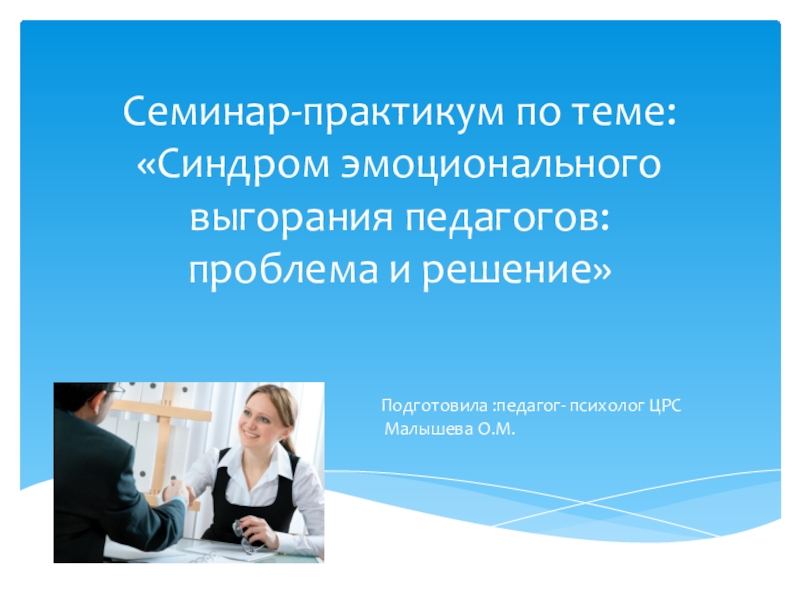 Семинар-практикум по теме: «Синдром эмоционального выгорания педагогов: проблема и решение»

Подготовила :педагог- психолог ЦРС Малышева О.М.